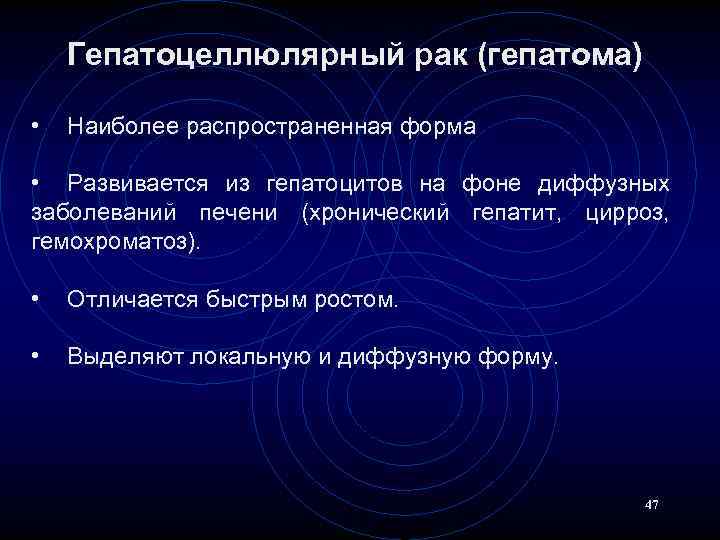 Гепатоцеллюлярный рак (гепатома)

• Наиболее распространенная форма

• Развивается из гепатоцитов на фоне диффузных заболеваний печени (хронический гепатит, цирроз, гемохроматоз).

• Отличается быстрым ростом.

• Выделяют локальную и диффузную форму.

47